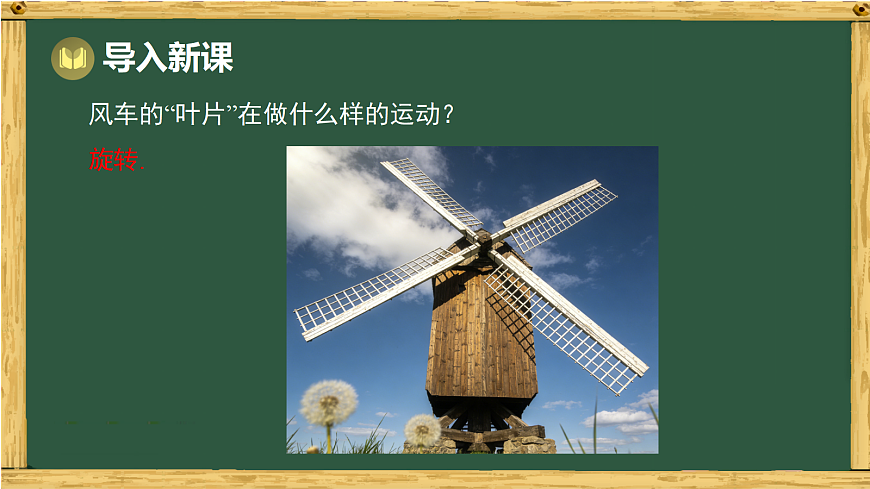 导入新课

风车的“叶片”在做什么样的运动？

旋转.